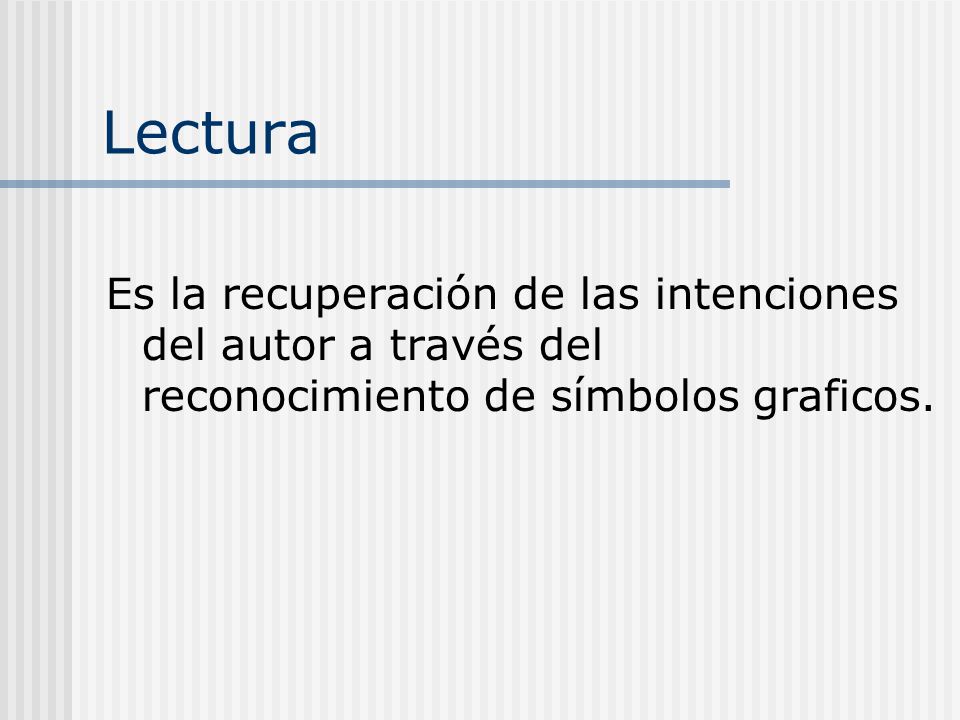 Lectura

Es la recuperación de las intenciones del autor a través del reconocimiento de símbolos graficos.